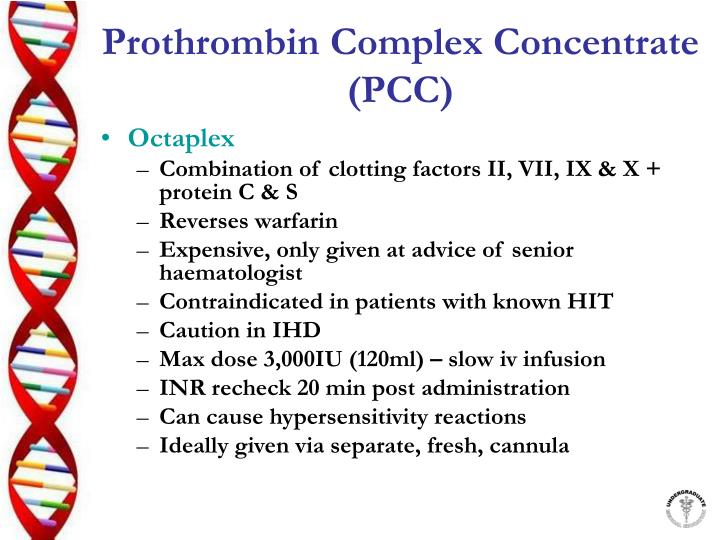 Prothrombin Complex Concentrate (PCC)

• Octaplex
– Combination of clotting factors II, VII, IX & X + protein C & S
– Reverses warfarin
– Expensive, only given at advice of senior haematologist
– Contraindicated in patients with known HIT
– Caution in IHD
– Max dose 3,000IU (120ml) – slow iv infusion
– INR recheck 20 min post administration
– Can cause hypersensitivity reactions
– Ideally given via separate, fresh, cannula

UNDERGRADUATE